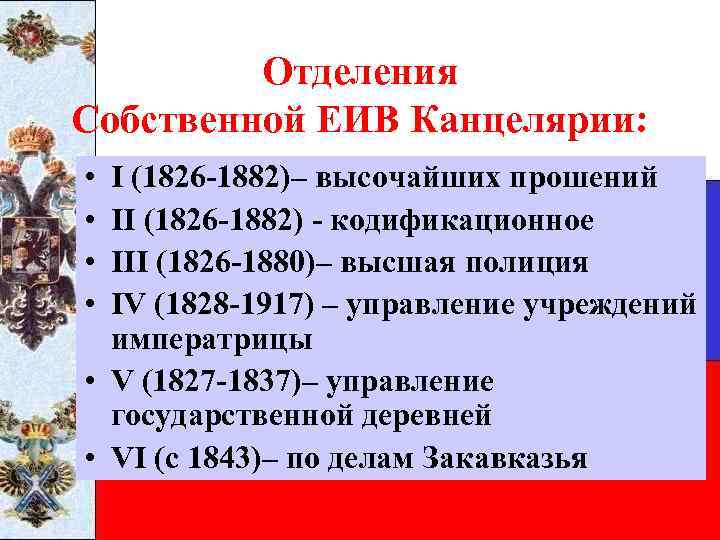 Отделения Собственной ЕИВ Канцелярии:

• I (1826-1882)– высочайших прошений
• II (1826-1882) - кодификационное
• III (1826-1880)– высшая полиция
• IV (1828-1917) – управление учреждений императрицы
• V (1827-1837)– управление государственной деревней
• VI (с 1843)– по делам Закавказья